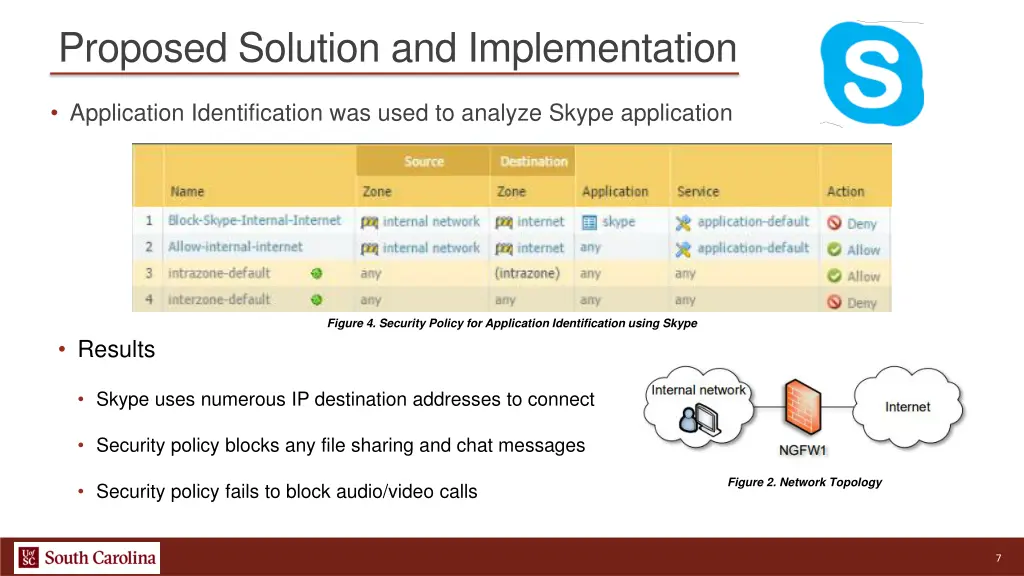 Proposed Solution and Implementation

• Application Identification was used to analyze Skype application

| | Name | Source Zone | Destination Zone | Application | Service | Action |
|---|---|---|---|---|---|---|
| 1 | Block-Skype-Internal-Internet | internal network | internet | skype | application-default | Deny |
| 2 | Allow-internal-internet | internal network | internet | any | application-default | Allow |
| 3 | intrazone-default | any | (intrazone) | any | any | Allow |
| 4 | interzone-default | any | any | any | any | Deny |

Figure 4. Security Policy for Application Identification using Skype

• Results

• Skype uses numerous IP destination addresses to connect

• Security policy blocks any file sharing and chat messages

• Security policy fails to block audio/video calls

Internal network

NGFW1

Internet

Figure 2. Network Topology

UofSC South Carolina

7